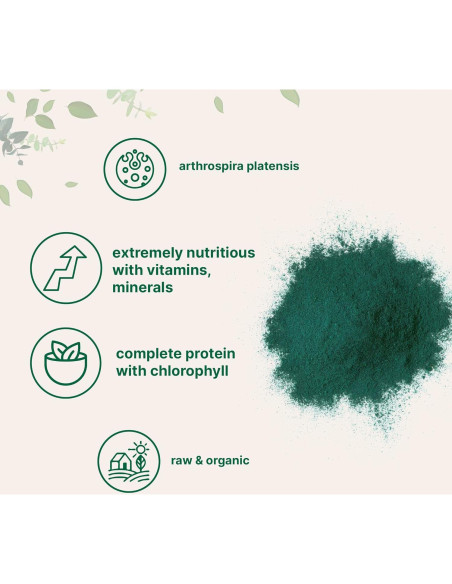 arthrospira platensis

extremely nutritious with vitamins, minerals

complete protein with chlorophyll

raw & organic